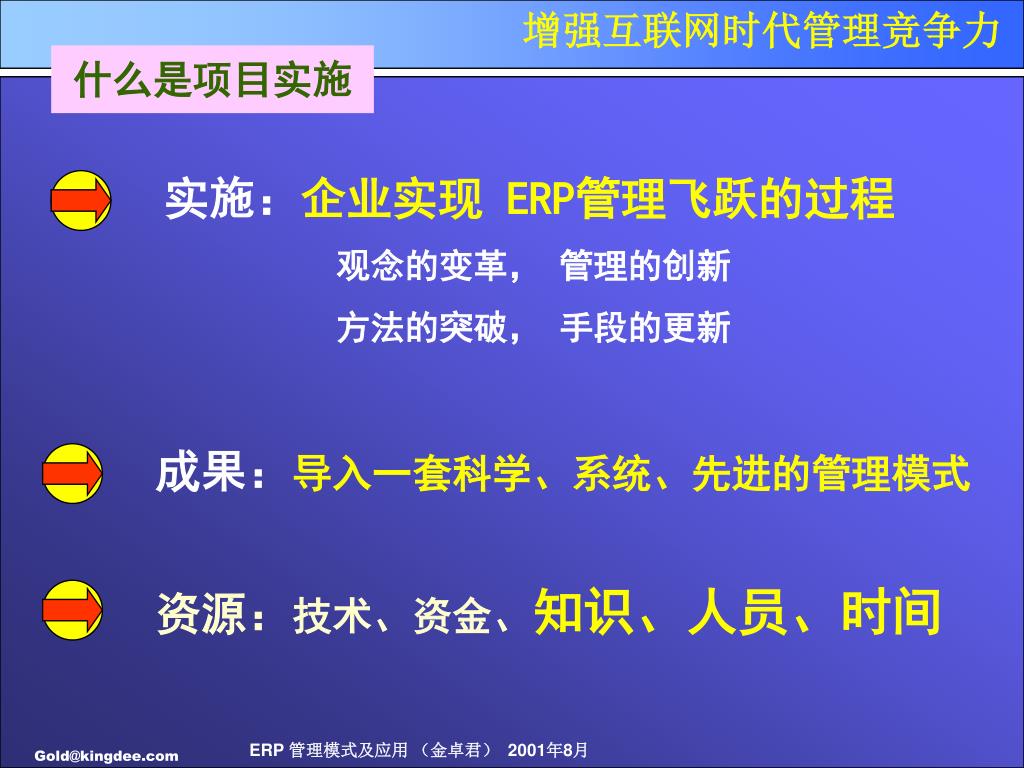 增强互联网时代管理竞争力

什么是项目实施

实施：企业实现 ERP管理飞跃的过程

观念的变革， 管理的创新

方法的突破， 手段的更新

成果：导入一套科学、系统、先进的管理模式

资源：技术、资金、知识、人员、时间

Gold@kingdee.com

ERP 管理模式及应用 （金卓君） 2001年8月